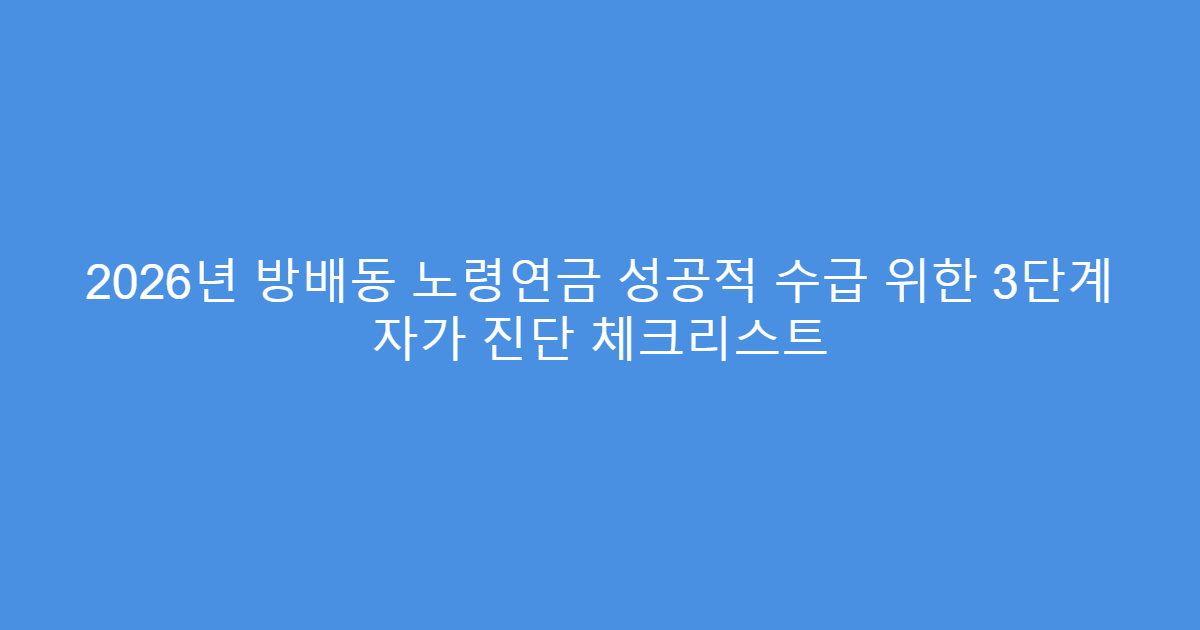 2026년 방배동 노령연금 성공적 수급 위한 3단계 자가 진단 체크리스트